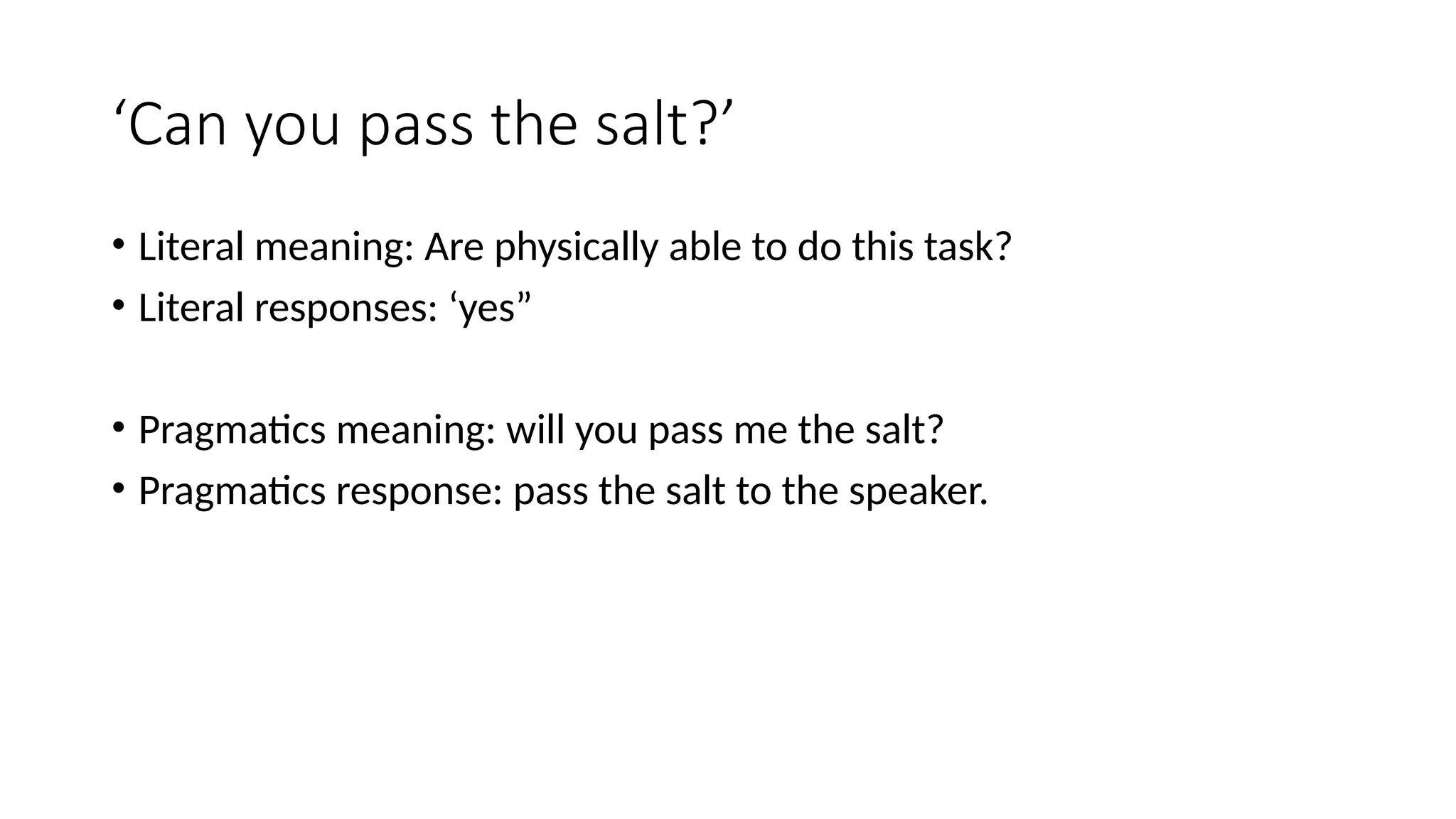 ‘Can you pass the salt?’

• Literal meaning: Are physically able to do this task?
• Literal responses: ‘yes”

• Pragmatics meaning: will you pass me the salt?
• Pragmatics response: pass the salt to the speaker.